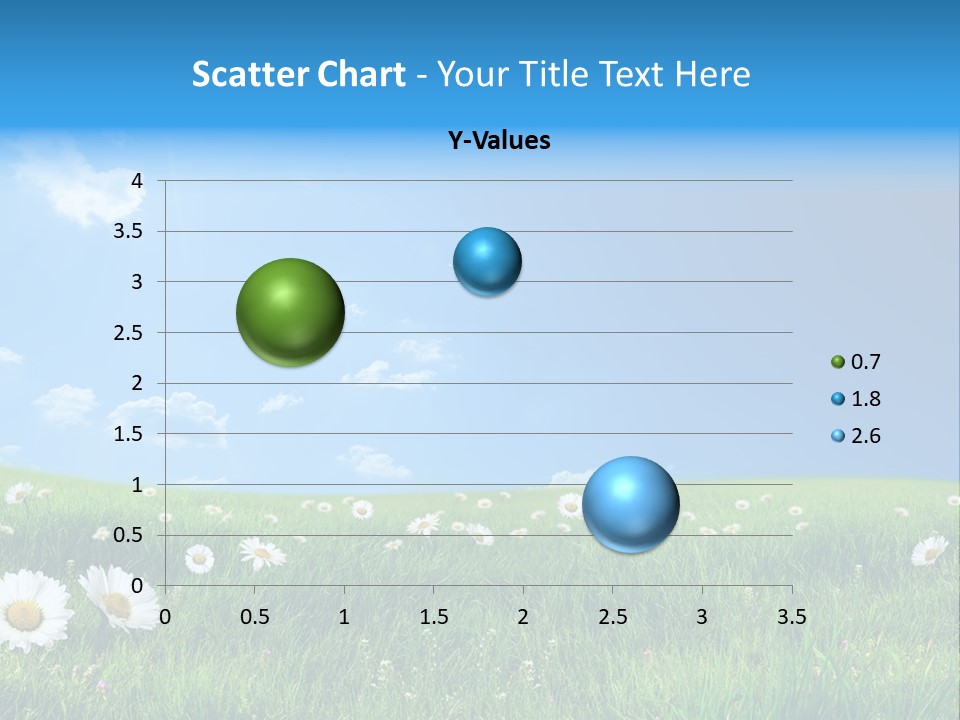 Scatter Chart - Your Title Text Here

Y-Values

4
3.5
3
2.5
2
1.5
1
0.5
0

0 0.5 1 1.5 2 2.5 3 3.5

0.7
1.8
2.6